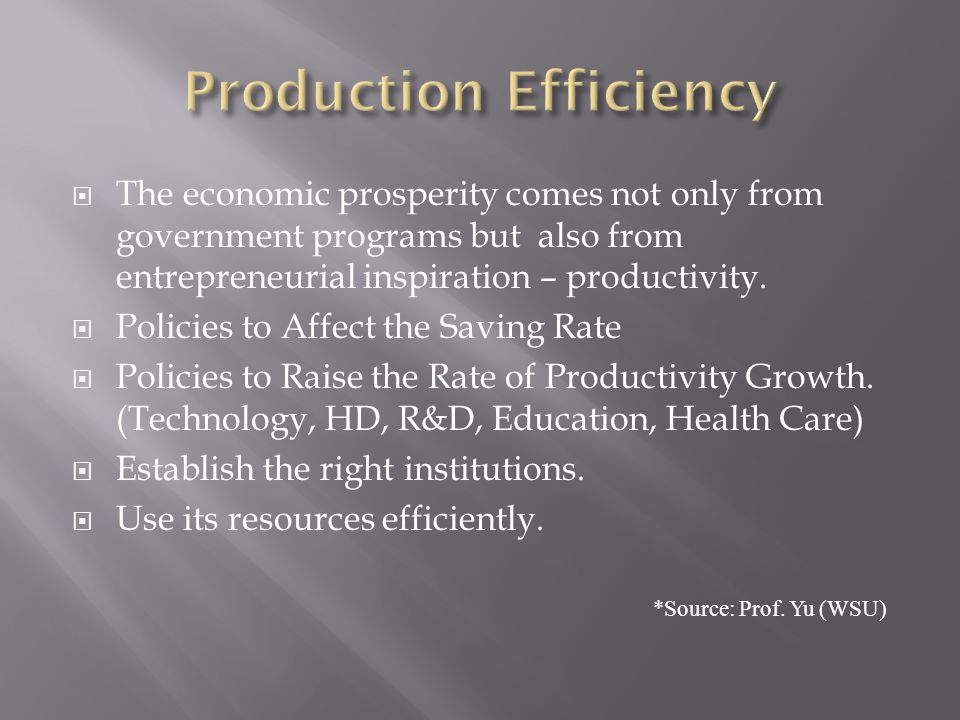 Production Efficiency

- The economic prosperity comes not only from government programs but also from entrepreneurial inspiration – productivity.
- Policies to Affect the Saving Rate
- Policies to Raise the Rate of Productivity Growth. (Technology, HD, R&D, Education, Health Care)
- Establish the right institutions.
- Use its resources efficiently.

*Source: Prof. Yu (WSU)